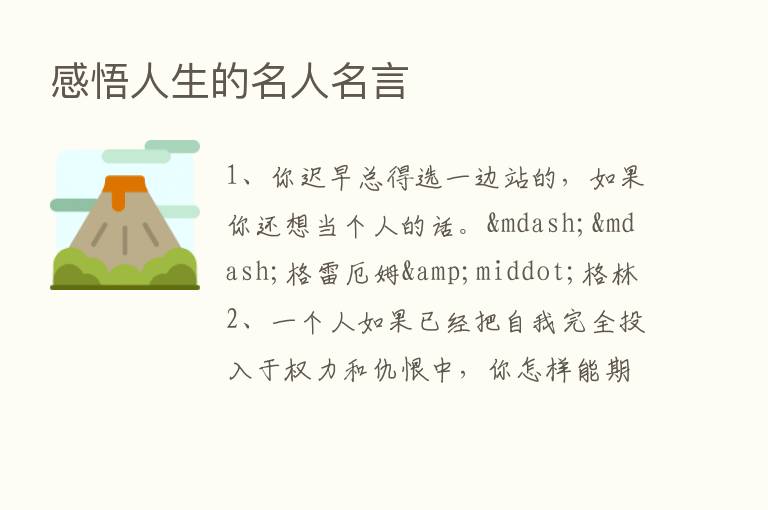 感悟人生的名人名言

1、你迟早总得选一边站的，如果你还想当个人的话。&mdash;&mdash;格雷厄姆&amp;middot;格林

2、一个人如果已经把自我完全投入于权力和仇恨中，你怎样能期